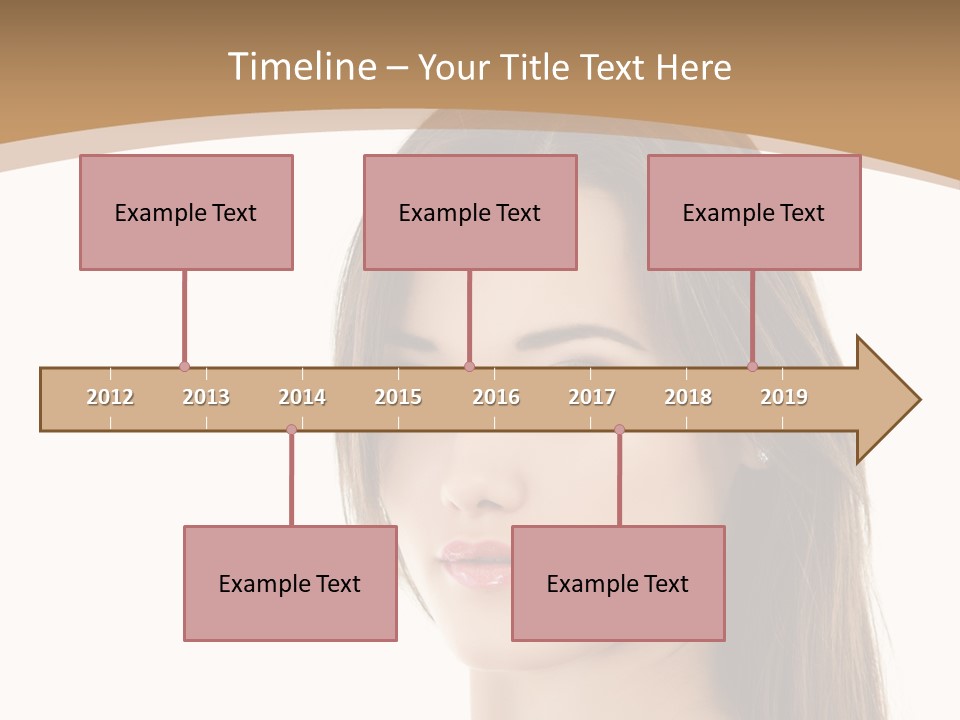 Timeline – Your Title Text Here

Example Text

Example Text

Example Text

2012 2013 2014 2015 2016 2017 2018 2019

Example Text

Example Text